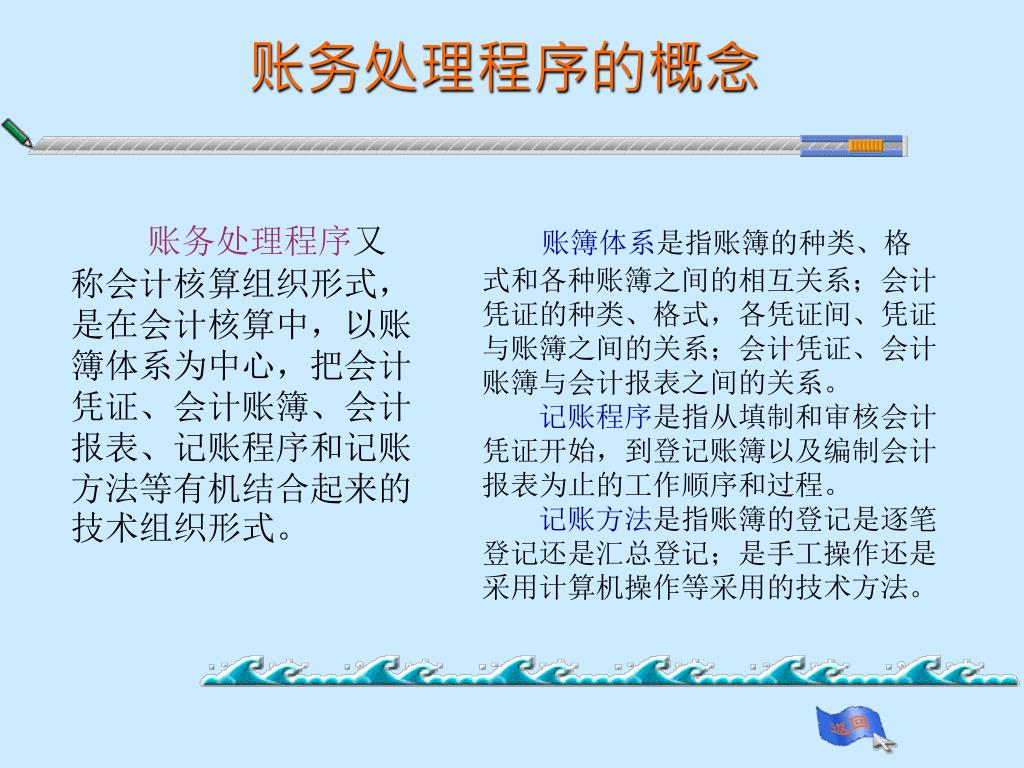 账务处理程序的概念

账务处理程序又称会计核算组织形式，是在会计核算中，以账簿体系为中心，把会计凭证、会计账簿、会计报表、记账程序和记账方法等有机结合起来的技术组织形式。

账簿体系是指账簿的种类、格式和各种账簿之间的相互关系；会计凭证的种类、格式，各凭证间、凭证与账簿之间的关系；会计凭证、会计账簿与会计报表之间的关系。

记账程序是指从填制和审核会计凭证开始，到登记账簿以及编制会计报表为止的工作顺序和过程。

记账方法是指账簿的登记是逐笔登记还是汇总登记；是手工操作还是采用计算机操作等采用的技术方法。

返回